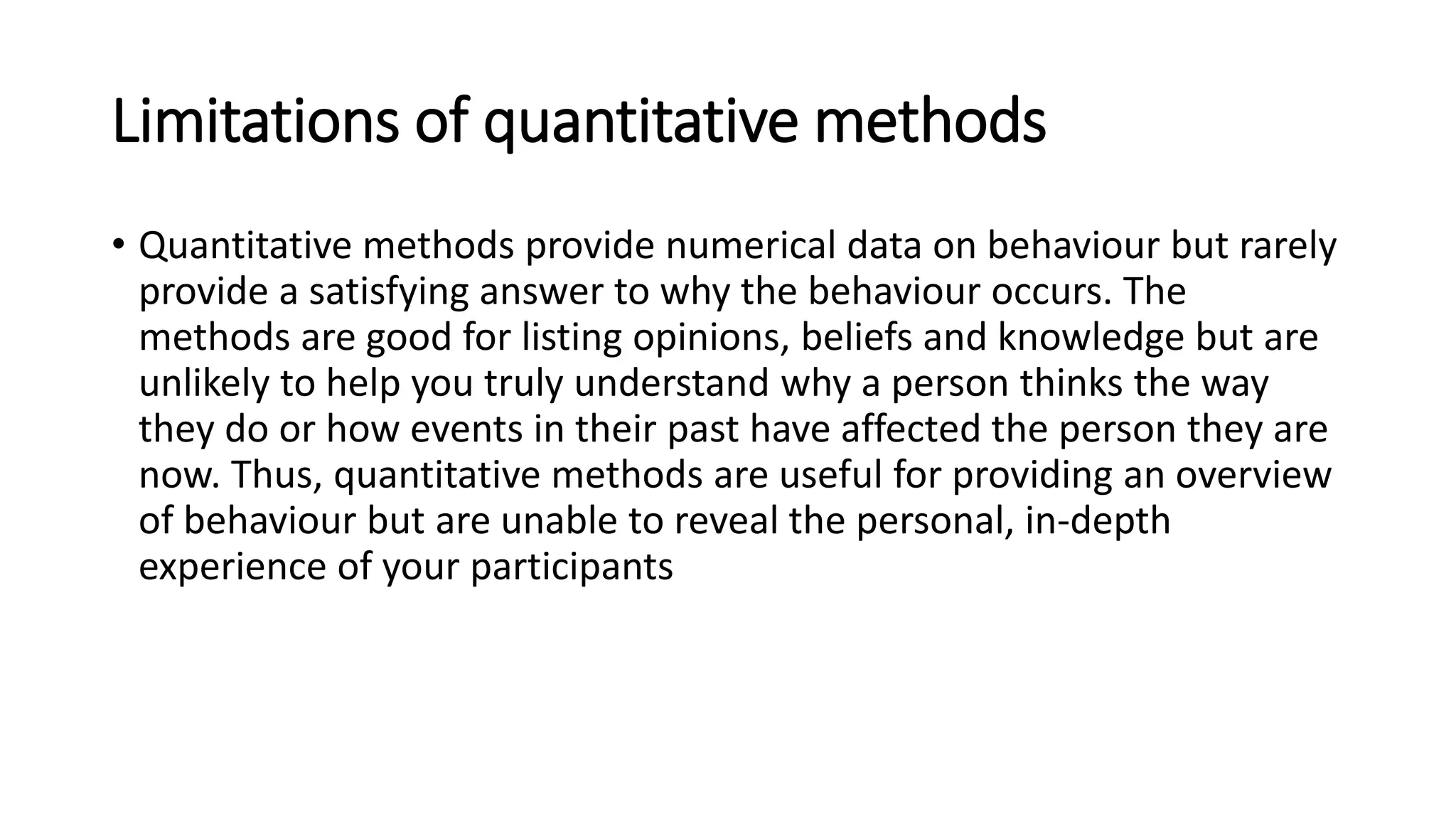 Limitations of quantitative methods

• Quantitative methods provide numerical data on behaviour but rarely provide a satisfying answer to why the behaviour occurs. The methods are good for listing opinions, beliefs and knowledge but are unlikely to help you truly understand why a person thinks the way they do or how events in their past have affected the person they are now. Thus, quantitative methods are useful for providing an overview of behaviour but are unable to reveal the personal, in-depth experience of your participants